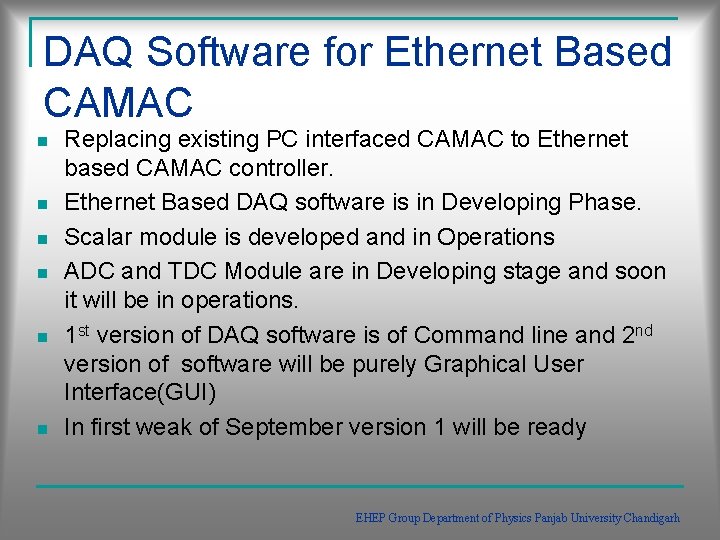 DAQ Software for Ethernet Based CAMAC

- Replacing existing PC interfaced CAMAC to Ethernet based CAMAC controller.
- Ethernet Based DAQ software is in Developing Phase.
- Scalar module is developed and in Operations
- ADC and TDC Module are in Developing stage and soon it will be in operations.
- 1$^{st}$ version of DAQ software is of Command line and 2$^{nd}$ version of software will be purely Graphical User Interface(GUI)
- In first weak of September version 1 will be ready

EHEP Group Department of Physics Panjab University Chandigarh